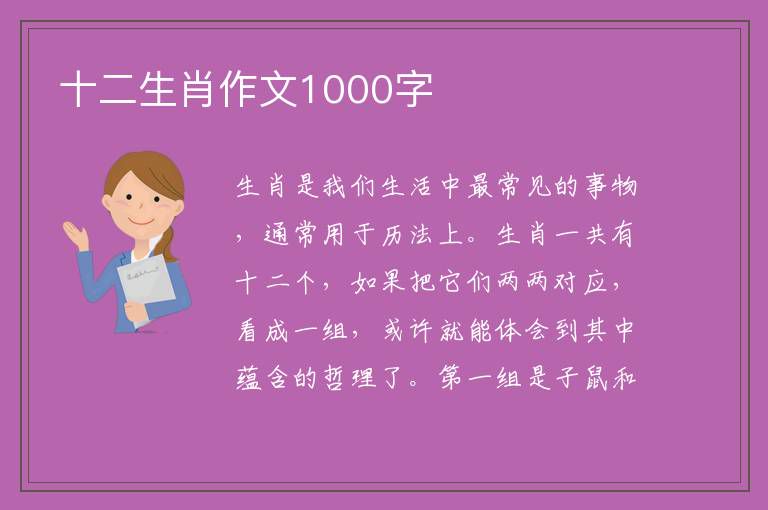 十二生肖作文1000字

生肖是我们生活中最常见的事物，通常用于历法上。生肖一共有十二个，如果把它们两两对应，看成一组，或许就能体会到其中蕴含的哲理了。第一组是子鼠和